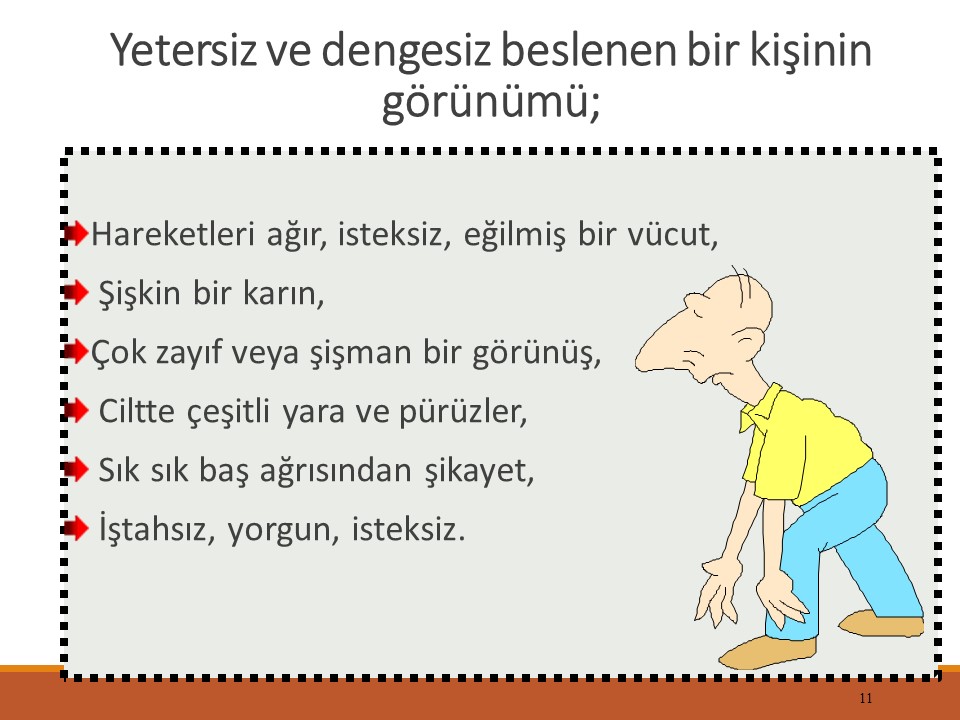 Yetersiz ve dengesiz beslenen bir kişinin görünümü;

Hareketleri ağır, isteksiz, eğilmiş bir vücut,

Şişkin bir karın,

Çok zayıf veya şişman bir görünüş,

Ciltte çeşitli yara ve pürüzler,

Sık sık baş ağrısından şikayet,

İştahsız, yorgun, isteksiz.

11